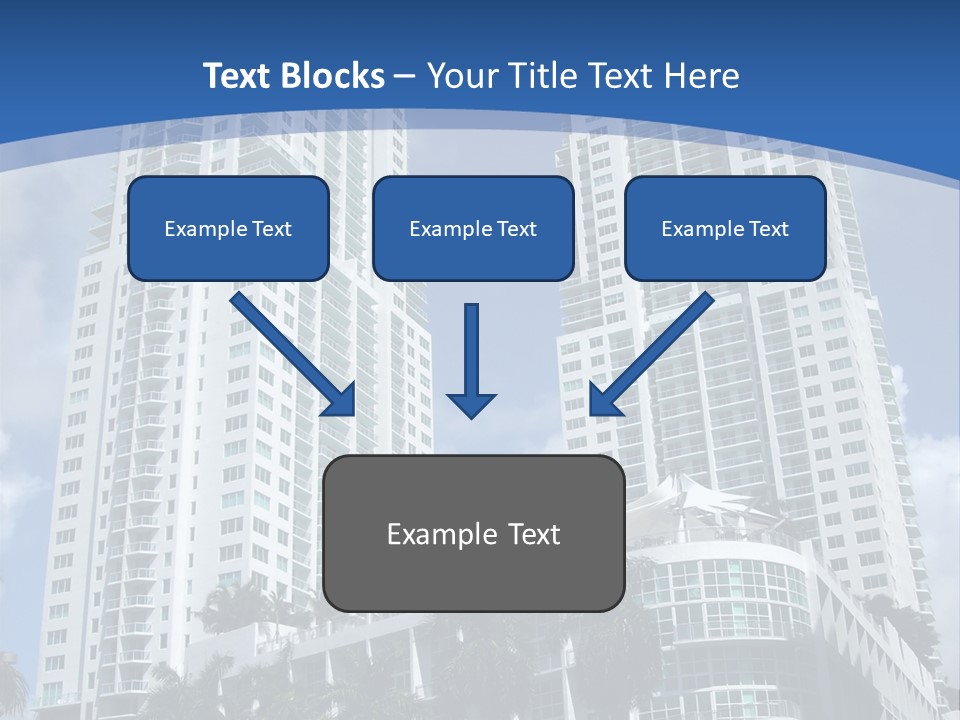 Text Blocks – Your Title Text Here

Example Text

Example Text

Example Text

Example Text